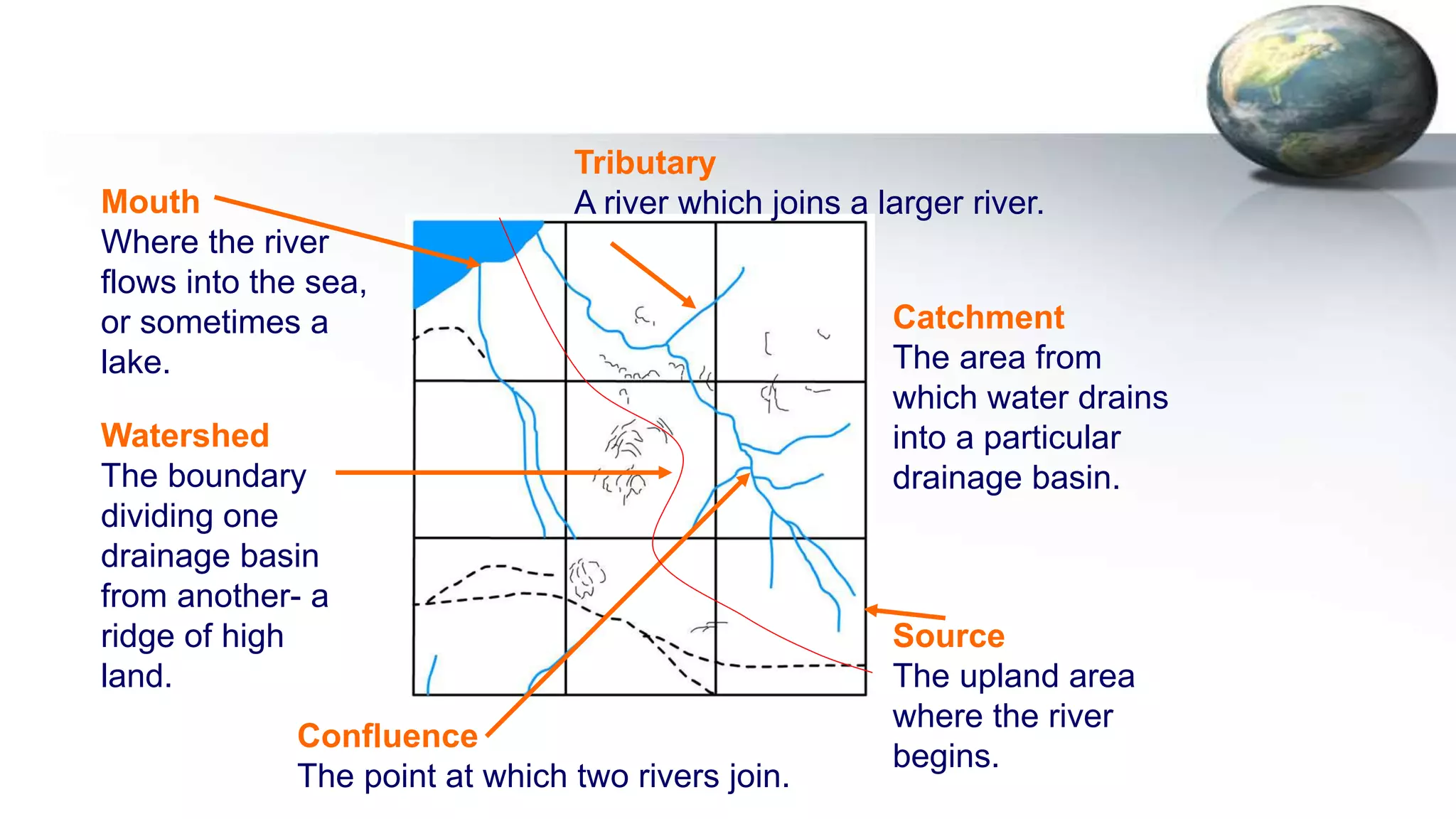 Tributary
A river which joins a larger river.

Mouth
Where the river flows into the sea, or sometimes a lake.

Watershed
The boundary dividing one drainage basin from another- a ridge of high land.

Catchment
The area from which water drains into a particular drainage basin.

Source
The upland area where the river begins.

Confluence
The point at which two rivers join.